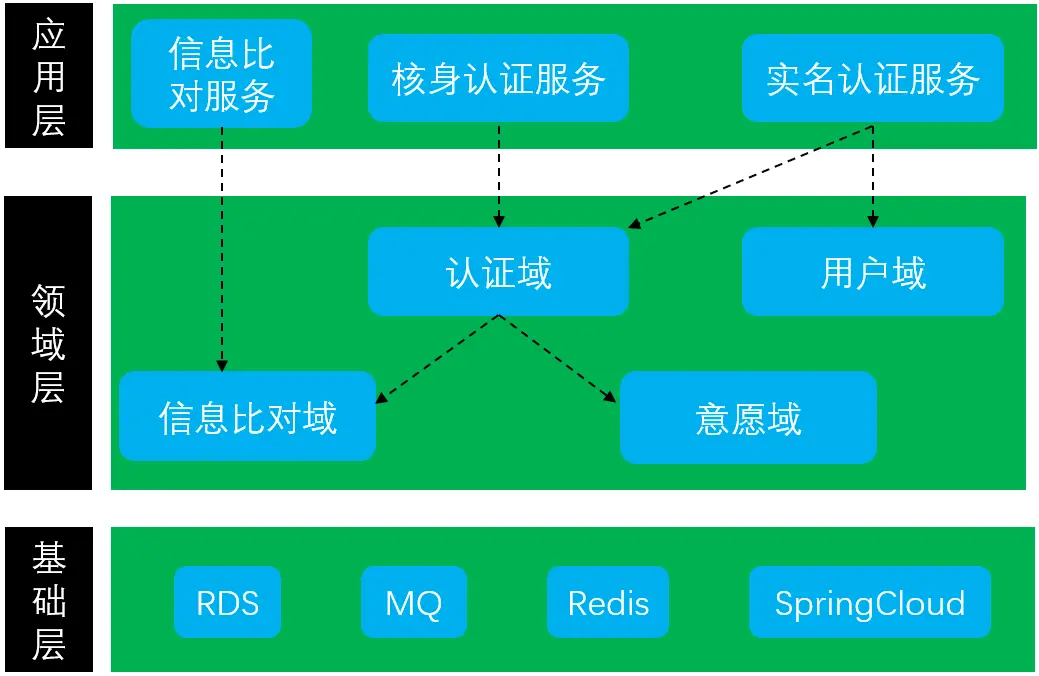 应用层

信息比对服务

核身认证服务

实名认证服务

领域层

认证域

用户域

信息比对域

意愿域

基础层

RDS

MQ

Redis

SpringCloud